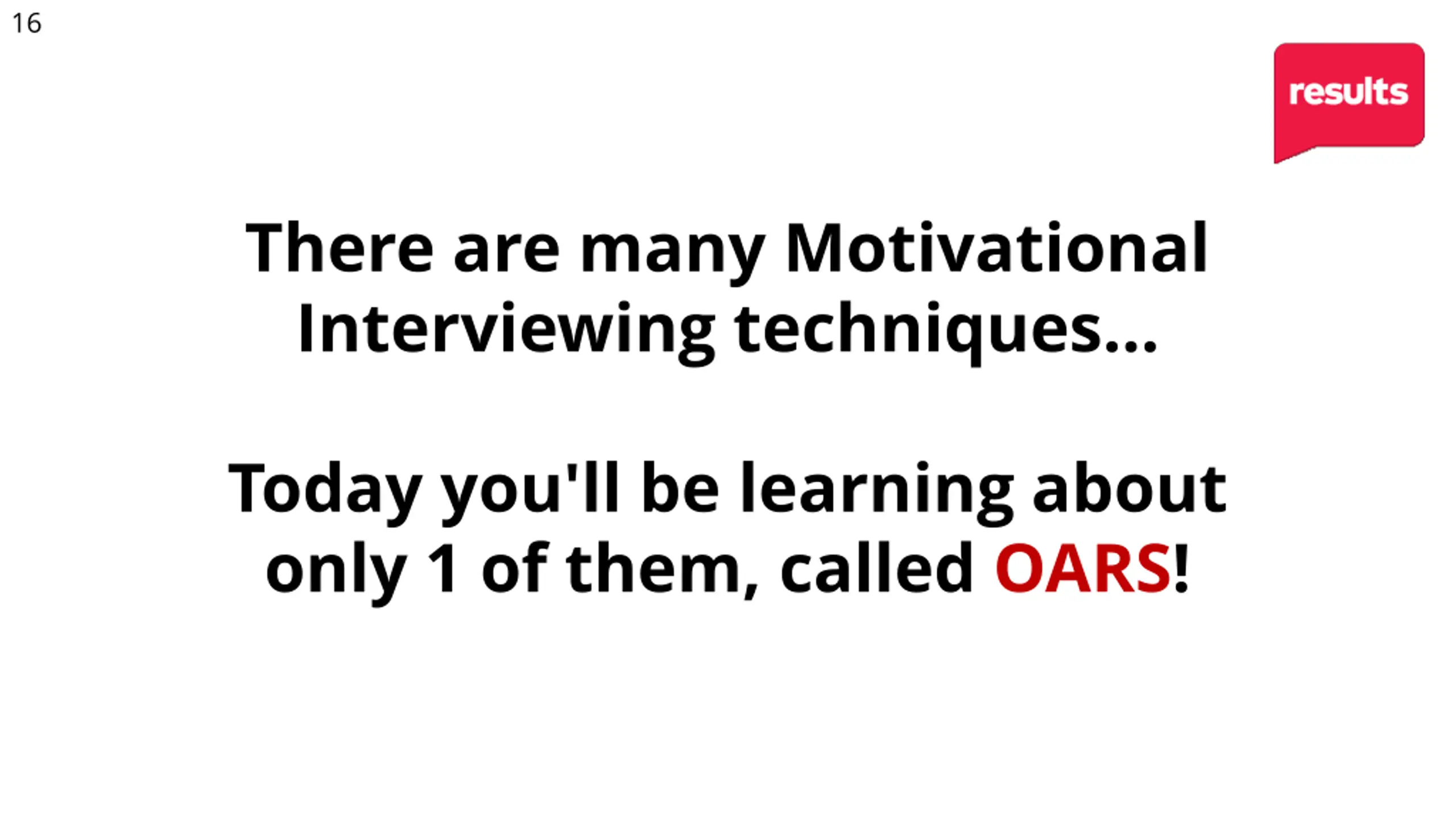 16

results

There are many Motivational Interviewing techniques...

Today you'll be learning about only 1 of them, called OARS!